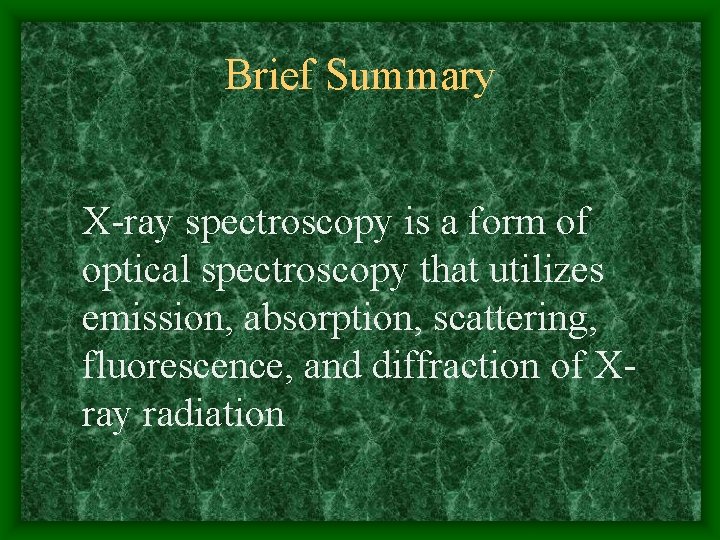 Brief Summary

X-ray spectroscopy is a form of optical spectroscopy that utilizes emission, absorption, scattering, fluorescence, and diffraction of X-ray radiation